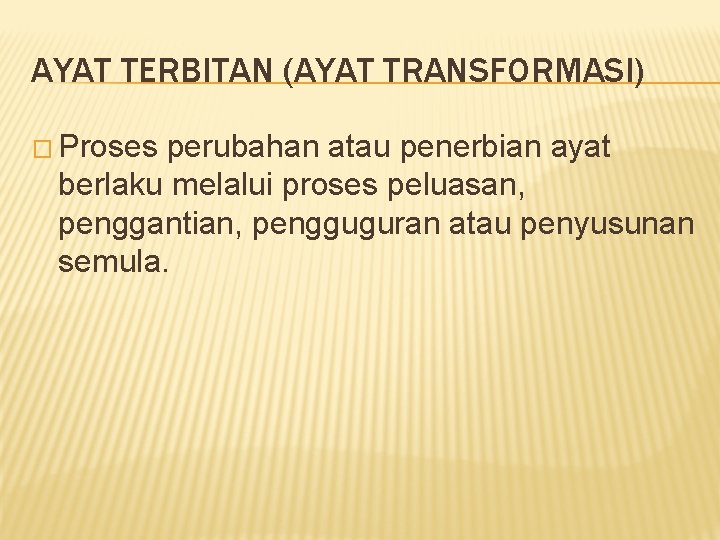 AYAT TERBITAN (AYAT TRANSFORMASI)

□ Proses perubahan atau penerbian ayat berlaku melalui proses peluasan, penggantian, pengguguran atau penyusunan semula.